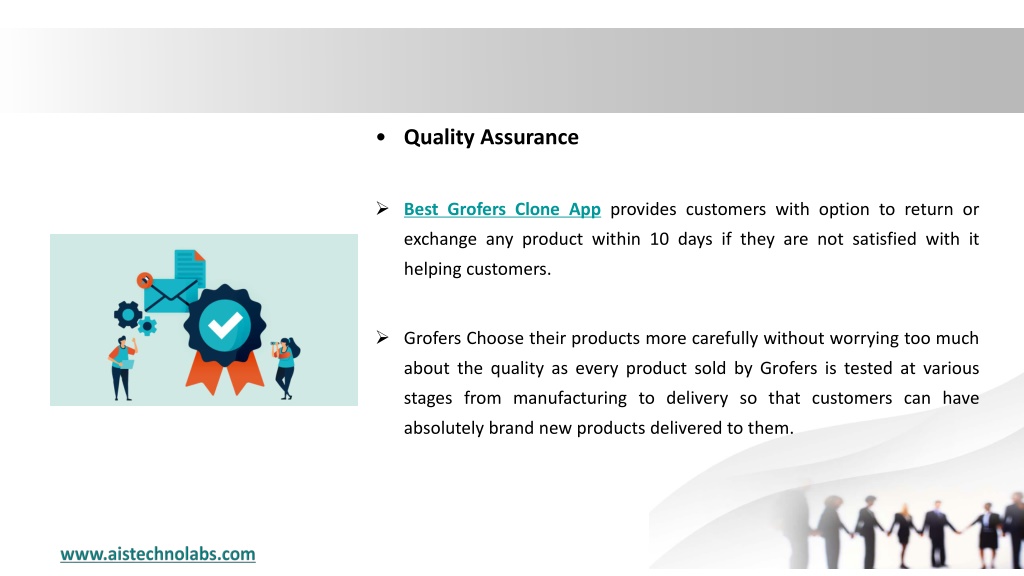 • Quality Assurance

➢ Best Grofers Clone App provides customers with option to return or exchange any product within 10 days if they are not satisfied with it helping customers.

➢ Grofers Choose their products more carefully without worrying too much about the quality as every product sold by Grofers is tested at various stages from manufacturing to delivery so that customers can have absolutely brand new products delivered to them.

www.aistechnolabs.com